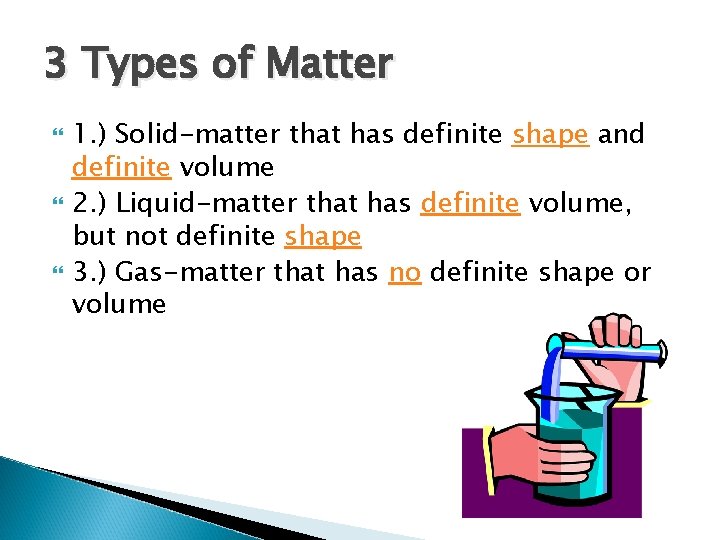 3 Types of Matter

1.) Solid-matter that has definite shape and definite volume

2.) Liquid-matter that has definite volume, but not definite shape

3.) Gas-matter that has no definite shape or volume